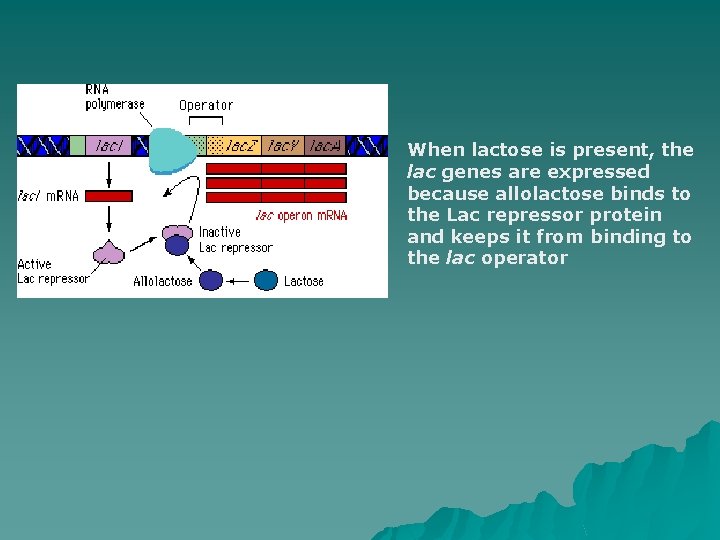 RNA polymerase

Operator

lacI

lacZ

lacY

lacA

lacI mRNA

lac operon mRNA

Inactive Lac repressor

Active Lac repressor

Allolactose

Lactose

When lactose is present, the lac genes are expressed because allolactose binds to the Lac repressor protein and keeps it from binding to the lac operator